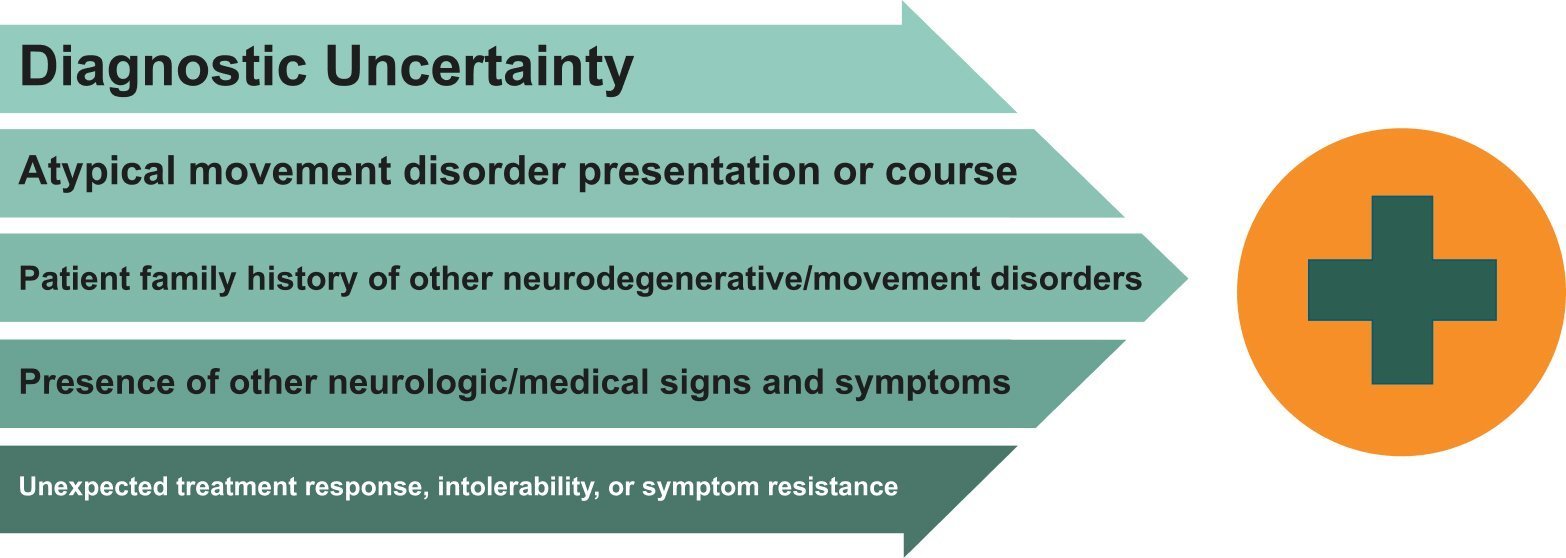 Diagnostic Uncertainty

Atypical movement disorder presentation or course

Patient family history of other neurodegenerative/movement disorders

Presence of other neurologic/medical signs and symptoms

Unexpected treatment response, intolerability, or symptom resistance